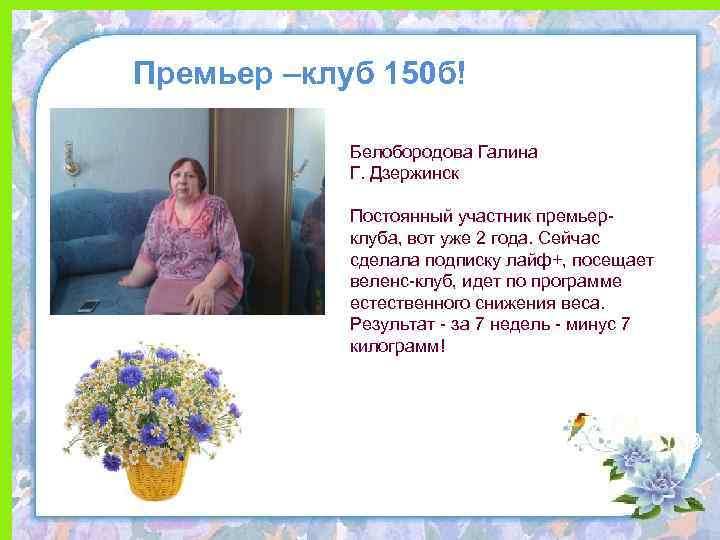 Премьер –клуб 150б!

Белобородова Галина
Г. Дзержинск

Постоянный участник премьер-клуба, вот уже 2 года. Сейчас сделала подписку лайф+, посещает веленс-клуб, идет по программе естественного снижения веса. Результат - за 7 недель - минус 7 килограмм!